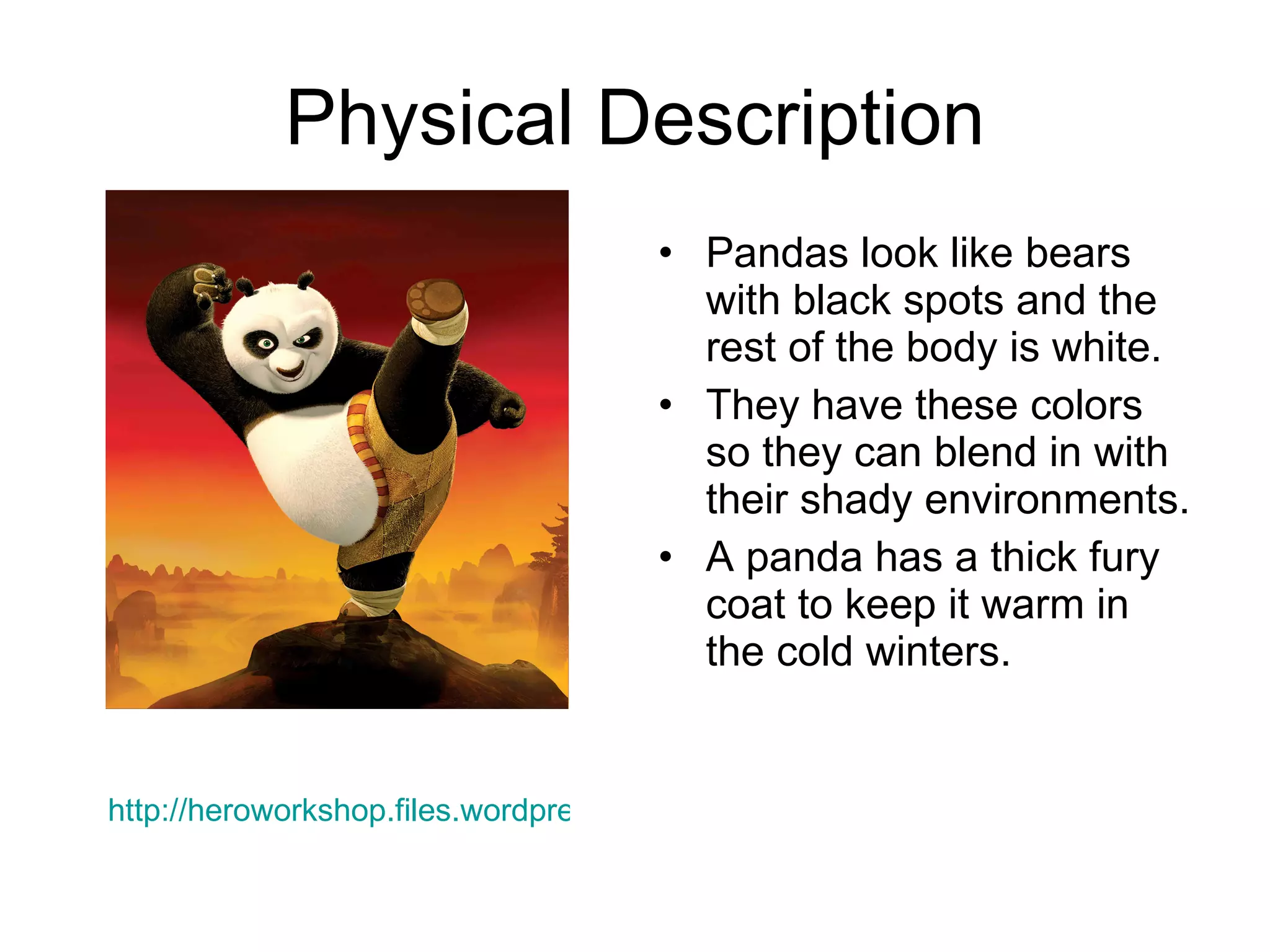 Physical Description

• Pandas look like bears with black spots and the rest of the body is white.
• They have these colors so they can blend in with their shady environments.
• A panda has a thick fury coat to keep it warm in the cold winters.

http://heroworkshop.files.wordpre